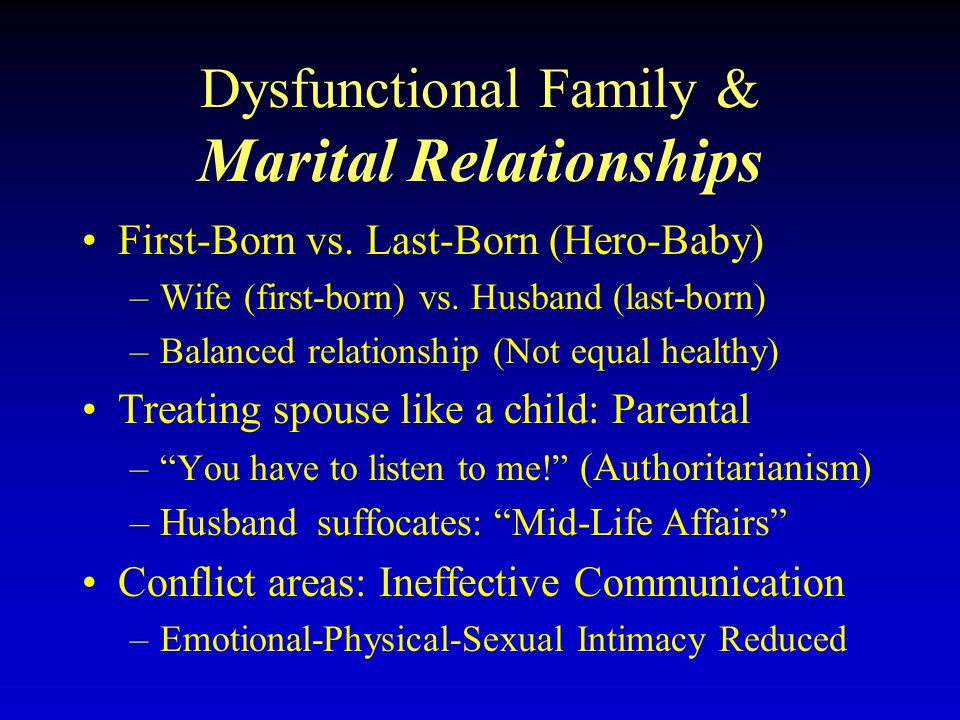 Dysfunctional Family &
Marital Relationships

• First-Born vs. Last-Born (Hero-Baby)
– Wife (first-born) vs. Husband (last-born)
– Balanced relationship (Not equal healthy)

• Treating spouse like a child: Parental
– “You have to listen to me!” (Authoritarianism)
– Husband suffocates: “Mid-Life Affairs”

• Conflict areas: Ineffective Communication
– Emotional-Physical-Sexual Intimacy Reduced